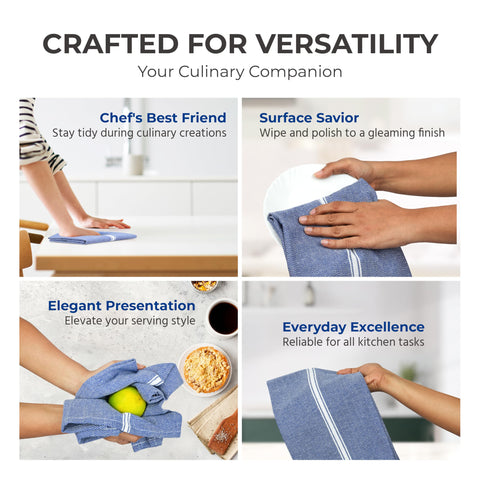 CRAFTED FOR VERSATILITY
Your Culinary Companion

Chef's Best Friend
Stay tidy during culinary creations

Surface Savior
Wipe and polish to a gleaming finish

Elegant Presentation
Elevate your serving style

Everyday Excellence
Reliable for all kitchen tasks